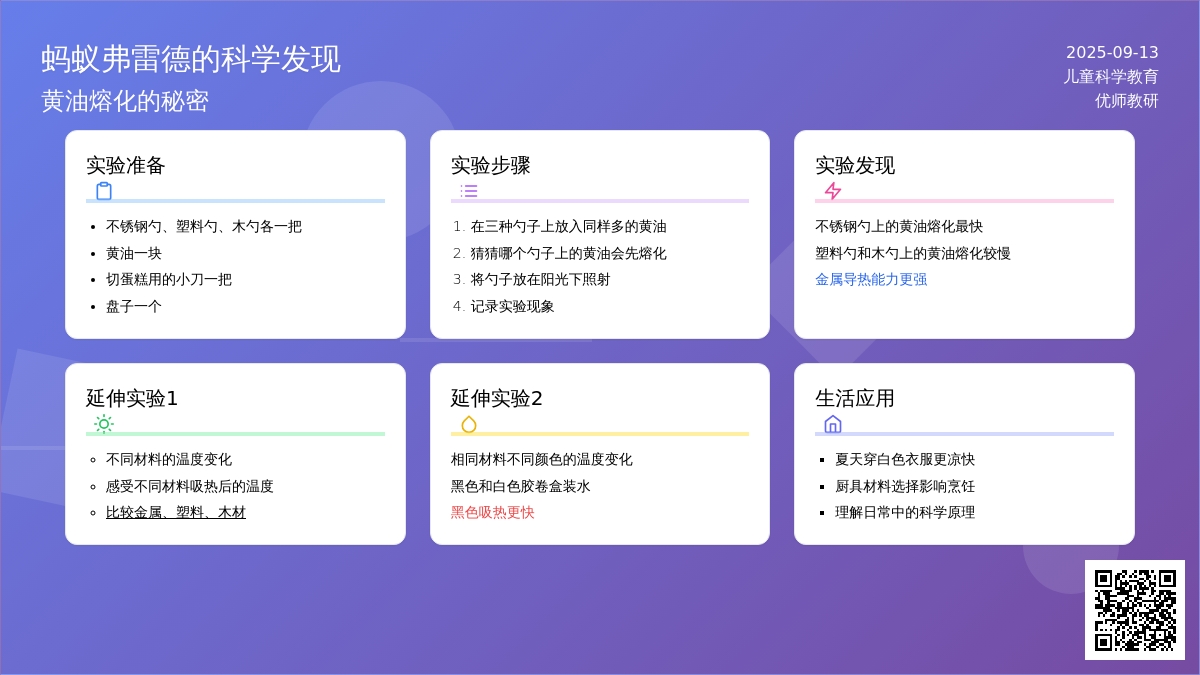 蚂蚁弗雷德的科学发现
黄油熔化的秘密

2025-09-13
儿童科学教育
优师教研

实验准备

- 不锈钢勺、塑料勺、木勺各一把
- 黄油一块
- 切蛋糕用的小刀一把
- 盘子一个

实验步骤

1. 在三种勺子上放入同样多的黄油
2. 猜猜哪个勺子上的黄油会先熔化
3. 将勺子放在阳光下照射
4. 记录实验现象

实验发现

不锈钢勺上的黄油熔化最快
塑料勺和木勺上的黄油熔化较慢
金属导热能力更强

延伸实验1

- 不同材料的温度变化
- 感受不同材料吸热后的温度
- 比较金属、塑料、木材

延伸实验2

相同材料不同颜色的温度变化
黑色和白色胶卷盒装水
黑色吸热更快

生活应用

- 夏天穿白色衣服更凉快
- 厨具材料选择影响烹饪
- 理解日常中的科学原理